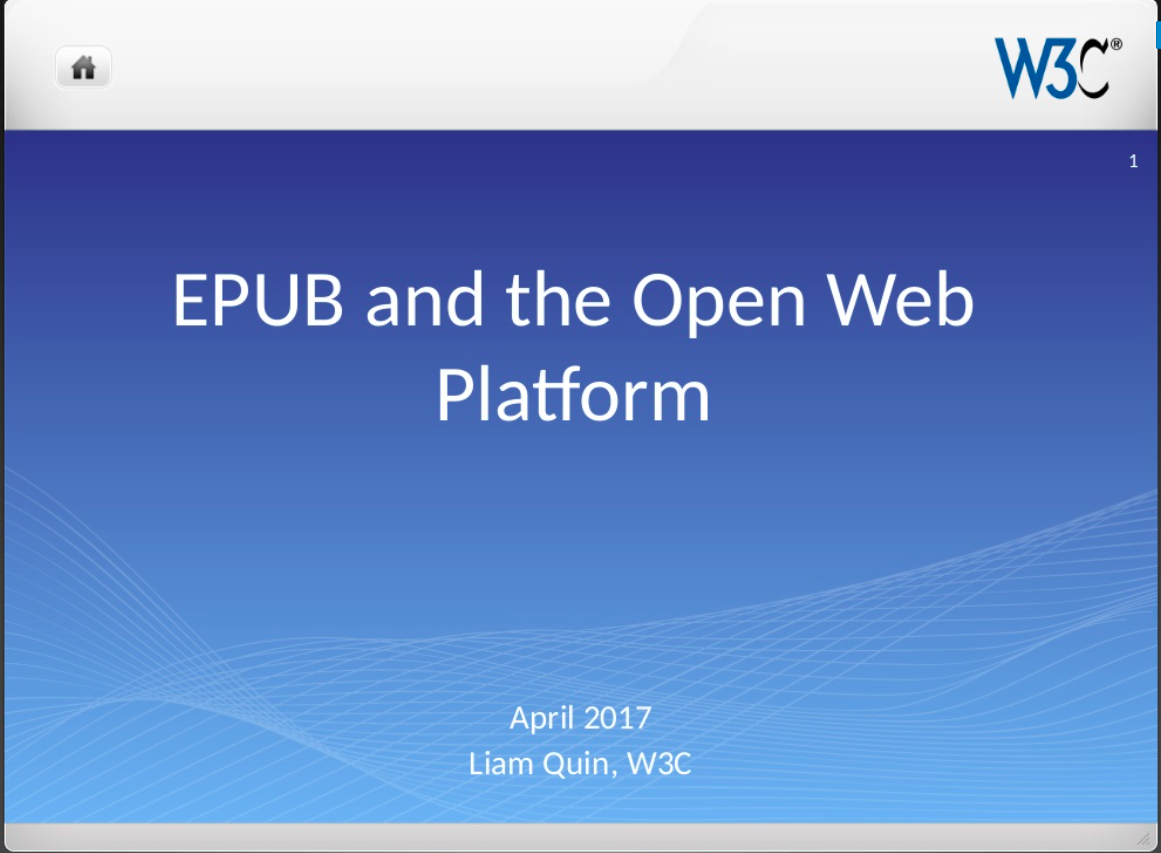 W3C®

1

EPUB and the Open Web Platform

April 2017
Liam Quin, W3C